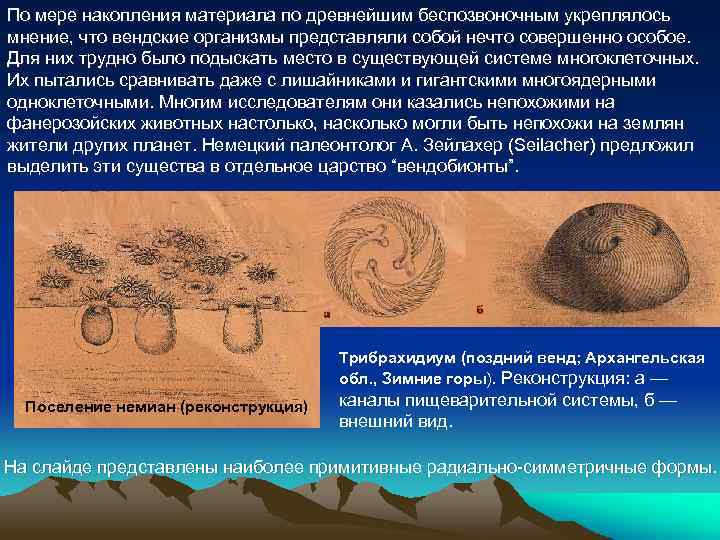 По мере накопления материала по древнейшим беспозвоночным укреплялось мнение, что вендские организмы представляли собой нечто совершенно особое. Для них трудно было подыскать место в существующей системе многоклеточных. Их пытались сравнивать даже с лишайниками и гигантскими многоядерными одноклеточными. Многим исследователям они казались непохожими на фанерозойских животных настолько, насколько могли быть непохожи на землян жители других планет. Немецкий палеонтолог А. Зейлахер (Seilacher) предложил выделить эти существа в отдельное царство "вендобионты".

а

б

Поселение немиан (реконструкция)

Трибрахидиум (поздний венд; Архангельская обл., Зимние горы). Реконструкция: а — каналы пищеварительной системы, б — внешний вид.

На слайде представлены наиболее примитивные радиально-симметричные формы.